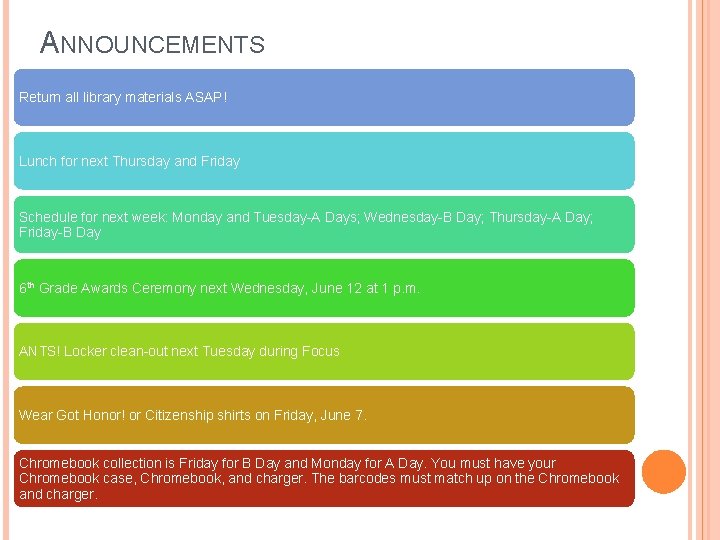 ANNOUNCEMENTS

Return all library materials ASAP!

Lunch for next Thursday and Friday

Schedule for next week: Monday and Tuesday-A Days; Wednesday-B Day; Thursday-A Day; Friday-B Day

6$^{th}$ Grade Awards Ceremony next Wednesday, June 12 at 1 p.m.

ANTS! Locker clean-out next Tuesday during Focus

Wear Got Honor! or Citizenship shirts on Friday, June 7.

Chromebook collection is Friday for B Day and Monday for A Day. You must have your Chromebook case, Chromebook, and charger. The barcodes must match up on the Chromebook and charger.